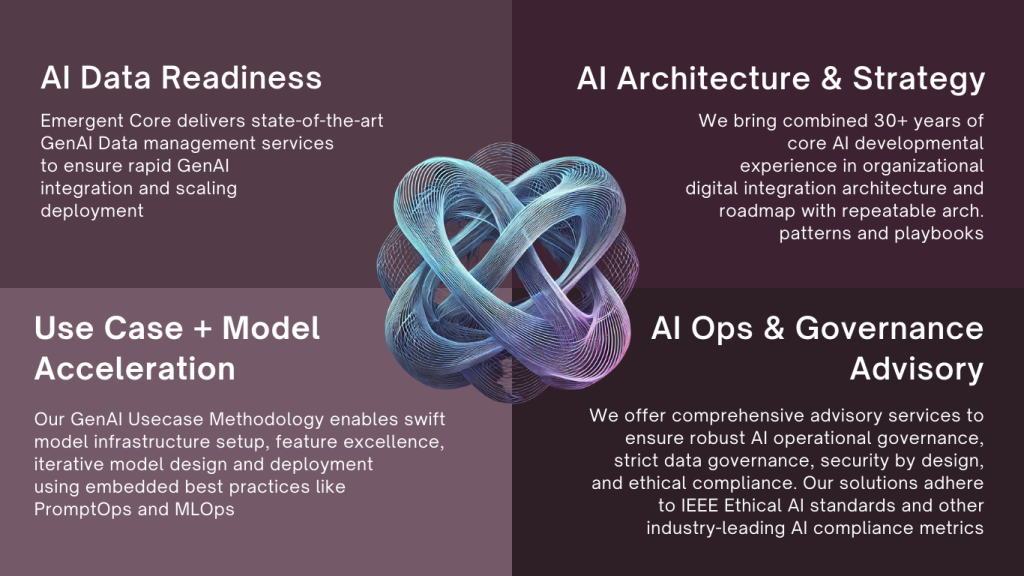 AI Data Readiness

Emergent Core delivers state-of-the-art GenAI Data management services to ensure rapid GenAI integration and scaling deployment

AI Architecture & Strategy

We bring combined 30+ years of core AI developmental experience in organizational digital integration architecture and roadmap with repeatable arch. patterns and playbooks

Use Case + Model Acceleration

Our GenAI Usecase Methodology enables swift model infrastructure setup, feature excellence, iterative model design and deployment using embedded best practices like PromptOps and MLOps

AI Ops & Governance Advisory

We offer comprehensive advisory services to ensure robust AI operational governance, strict data governance, security by design, and ethical compliance. Our solutions adhere to IEEE Ethical AI standards and other industry-leading AI compliance metrics